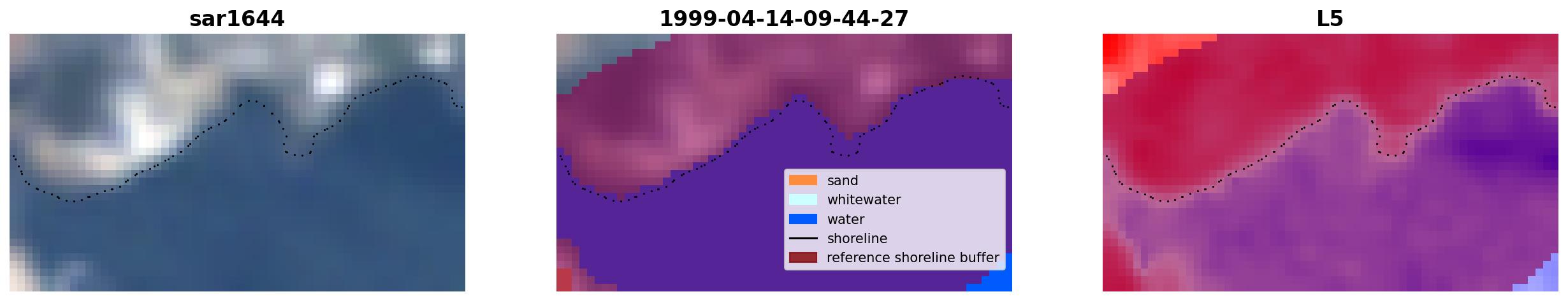 sar1644

1999-04-14-09-44-27

sand
whitewater
water
shoreline
reference shoreline buffer

L5